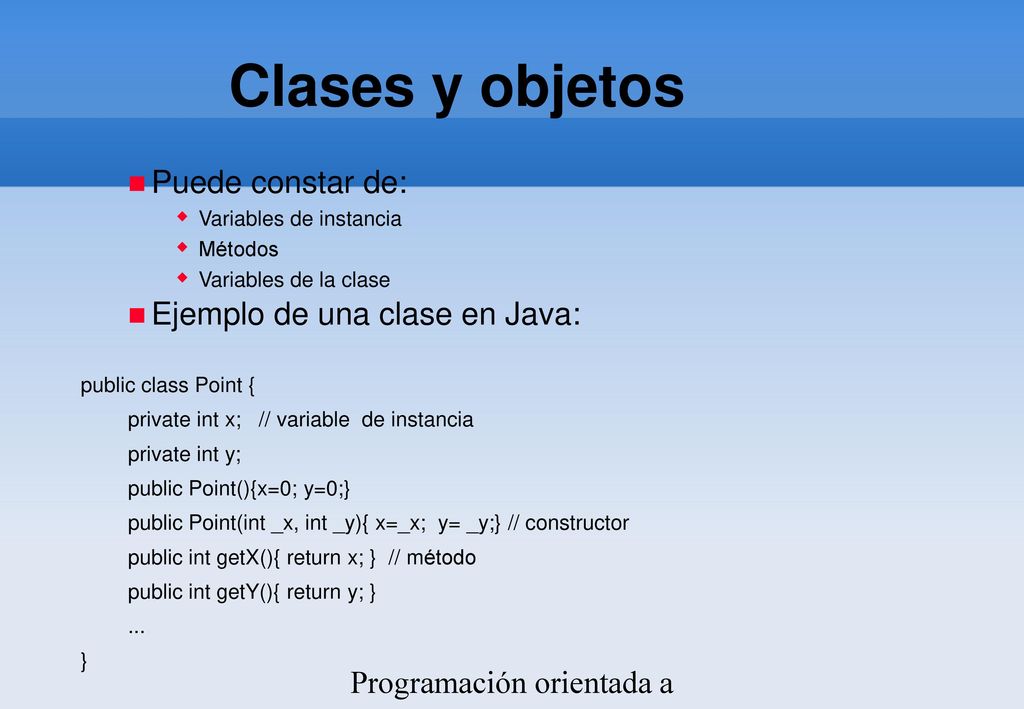 Clases y objetos

Puede constar de:

Variables de instancia

Métodos

Variables de la clase

Ejemplo de una clase en Java:

public class Point {
private int x; // variable de instancia
private int y;
public Point(){x=0; y=0;}
public Point(int _x, int _y){ x=_x; y= _y;} // constructor
public int getX(){ return x; } // método
public int getY(){ return y; }
...
}

Programación orientada a